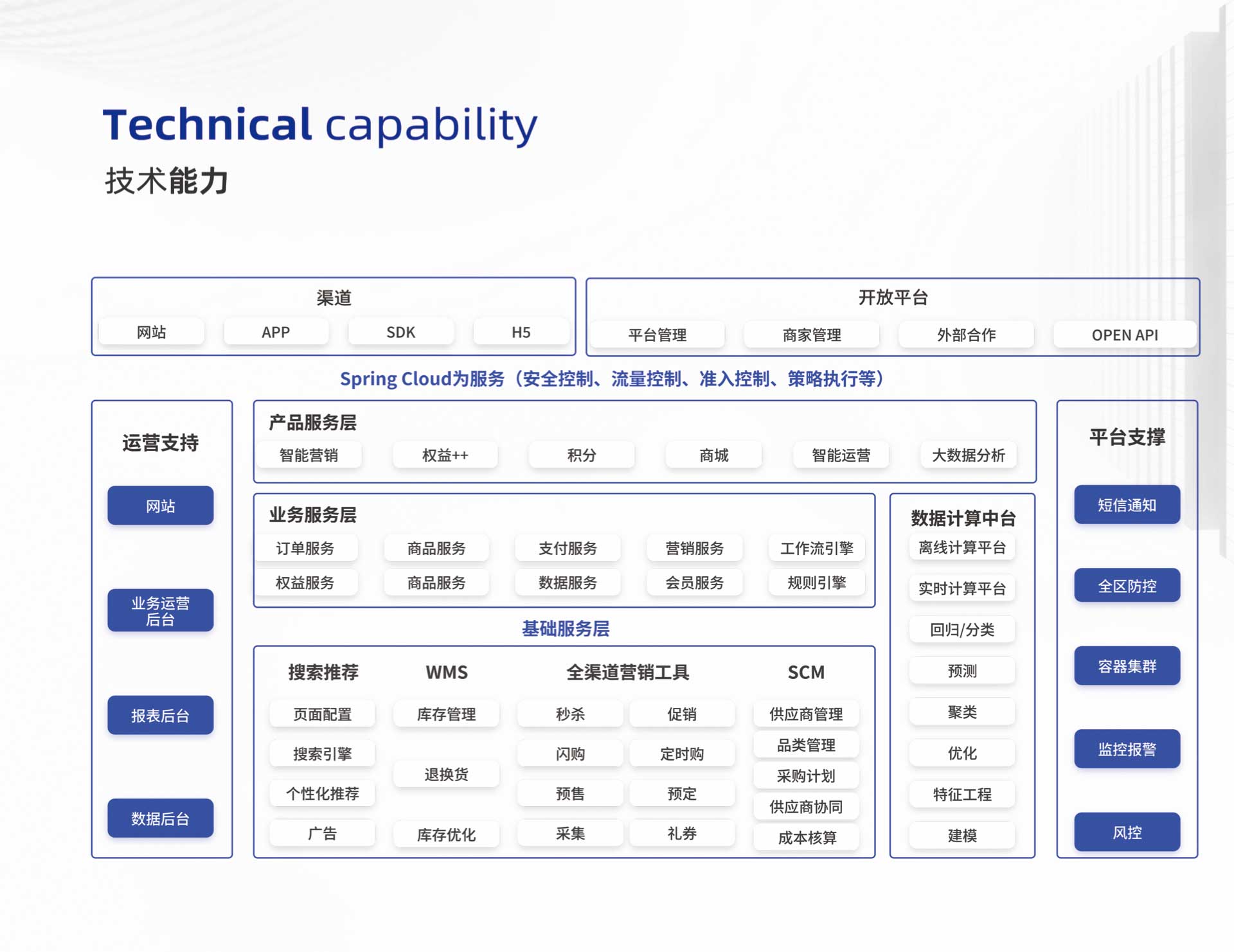 Technical capability
技术能力

渠道
网站 APP SDK H5

开放平台
平台管理 商家管理 外部合作 OPEN API

Spring Cloud为服务（安全控制、流量控制、准入控制、策略执行等）

运营支持
网站
业务运营后台
报表后台
数据后台

产品服务层
智能营销 权益++ 积分 商城 智能运营 大数据分析

业务服务层
订单服务 商品服务 支付服务 营销服务 工作流引擎
权益服务 商品服务 数据服务 会员服务 规则引擎

基础服务层

搜索推荐
页面配置
搜索引擎
个性化推荐
广告

WMS
库存管理
退换货
库存优化

全渠道营销工具
秒杀 促销
闪购 定时购
预售 预定
采集 礼券

SCM
供应商管理
品类管理
采购计划
供应商协同
成本核算

数据计算中台
离线计算平台
实时计算平台
回归/分类
预测
聚类
优化
特征工程
建模

平台支撑
短信通知
全区防控
容器集群
监控报警
风控